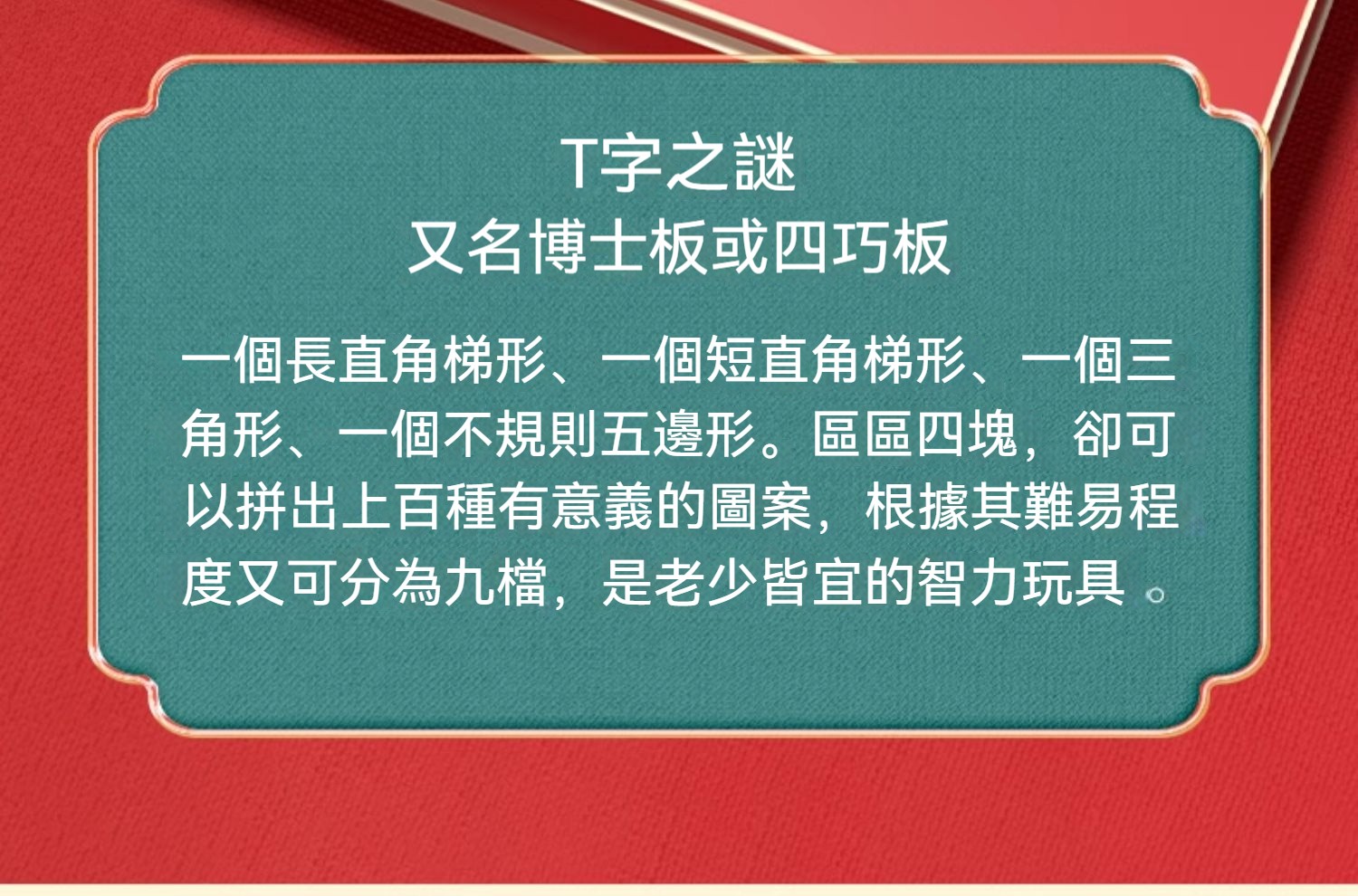 T字之謎
又名博士板或四巧板

一個長直角梯形、一個短直角梯形、一個三角形、一個不規則五邊形。區區四塊，卻可以拼出上百種有意義的圖案，根據其難易程度又可分為九檔，是老少皆宜的智力玩具 。